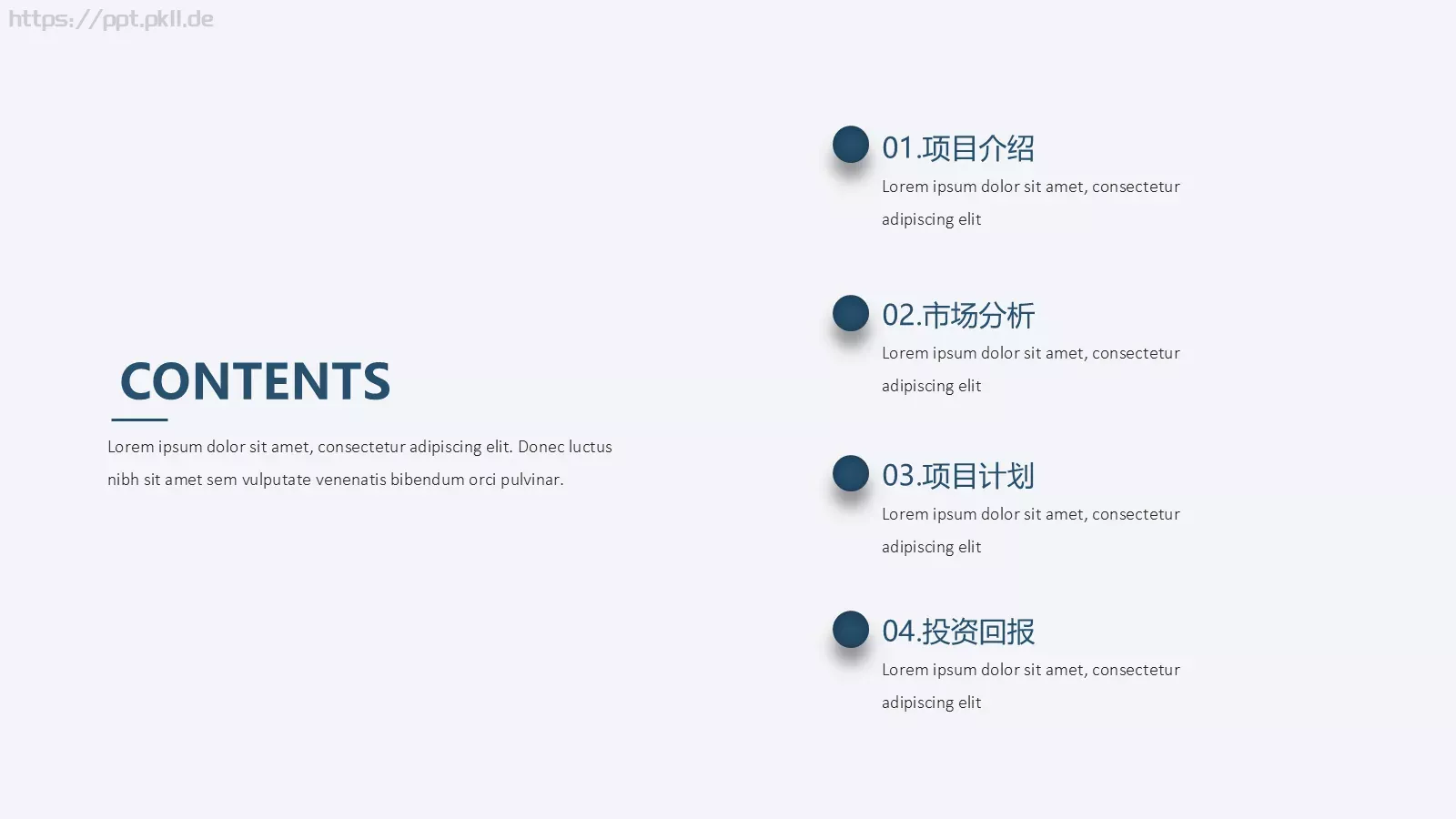 https://ppt.pkll.de

CONTENTS

Lorem ipsum dolor sit amet, consectetur adipiscing elit. Donec luctus nibh sit amet sem vulputate venenatis bibendum orci pulvinar.

01.项目介绍

Lorem ipsum dolor sit amet, consectetur adipiscing elit

02.市场分析

Lorem ipsum dolor sit amet, consectetur adipiscing elit

03.项目计划

Lorem ipsum dolor sit amet, consectetur adipiscing elit

04.投资回报

Lorem ipsum dolor sit amet, consectetur adipiscing elit